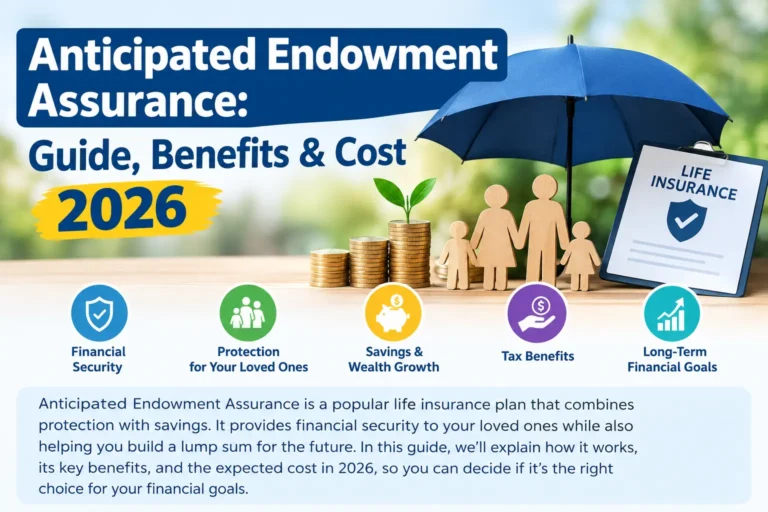 Anticipated Endowment Assurance:

Guide, Benefits & Cost

2026

LIFE INSURANCE

Financial Security

Protection for Your Loved Ones

Savings & Wealth Growth

Tax Benefits

Long-Term Financial Goals

Anticipated Endowment Assurance is a popular life insurance plan that combines protection with savings. It provides financial security to your loved ones while also helping you build a lump sum for the future. In this guide, we'll explain how it works, its key benefits, and the expected cost in 2026, so you can decide if it's the right choice for your financial goals.